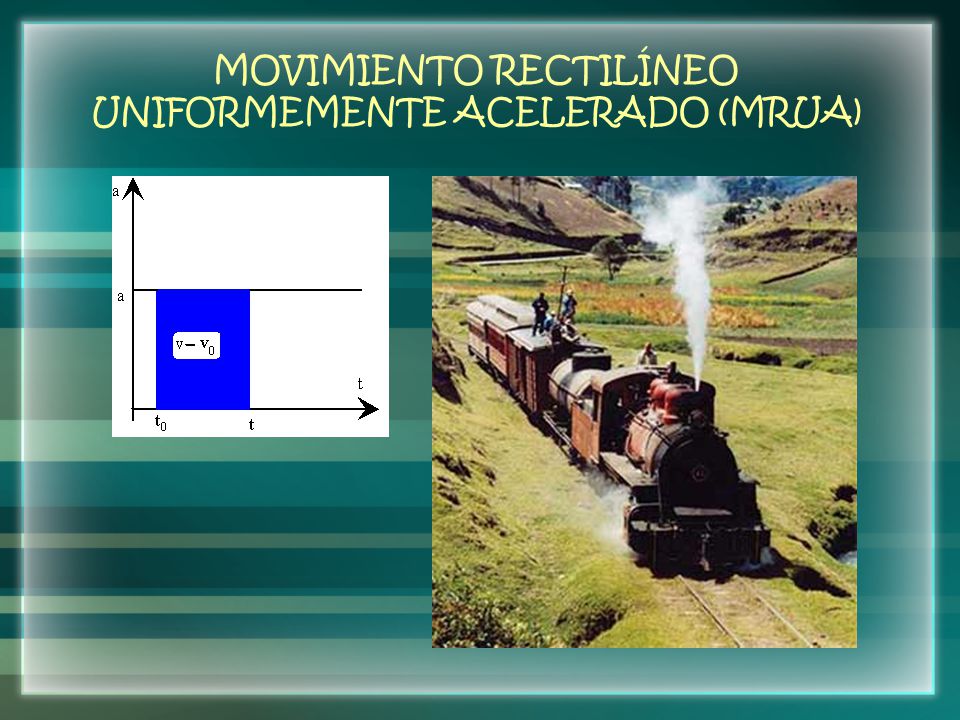 MOVIMIENTO RECTILÍNEO UNIFORMEMENTE ACELERADO (MRUA)

a

a

$v - v_0$

t

$t_0$

t